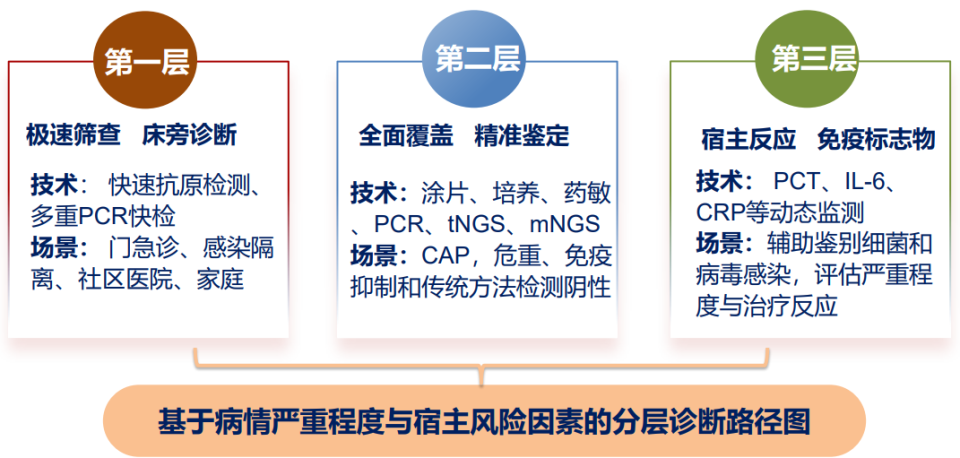 第一层

极速筛查 床旁诊断

技术： 快速抗原检测、多重PCR快检
场景：门急诊、感染隔离、社区医院、家庭

第二层

全面覆盖 精准鉴定

技术：涂片、培养、药敏、PCR、tNGS、mNGS
场景：CAP，危重、免疫抑制和传统方法检测阴性

第三层

宿主反应 免疫标志物

技术： PCT、IL-6、CRP等动态监测
场景：辅助鉴别细菌和病毒感染，评估严重程度与治疗反应

基于病情严重程度与宿主风险因素的分层诊断路径图